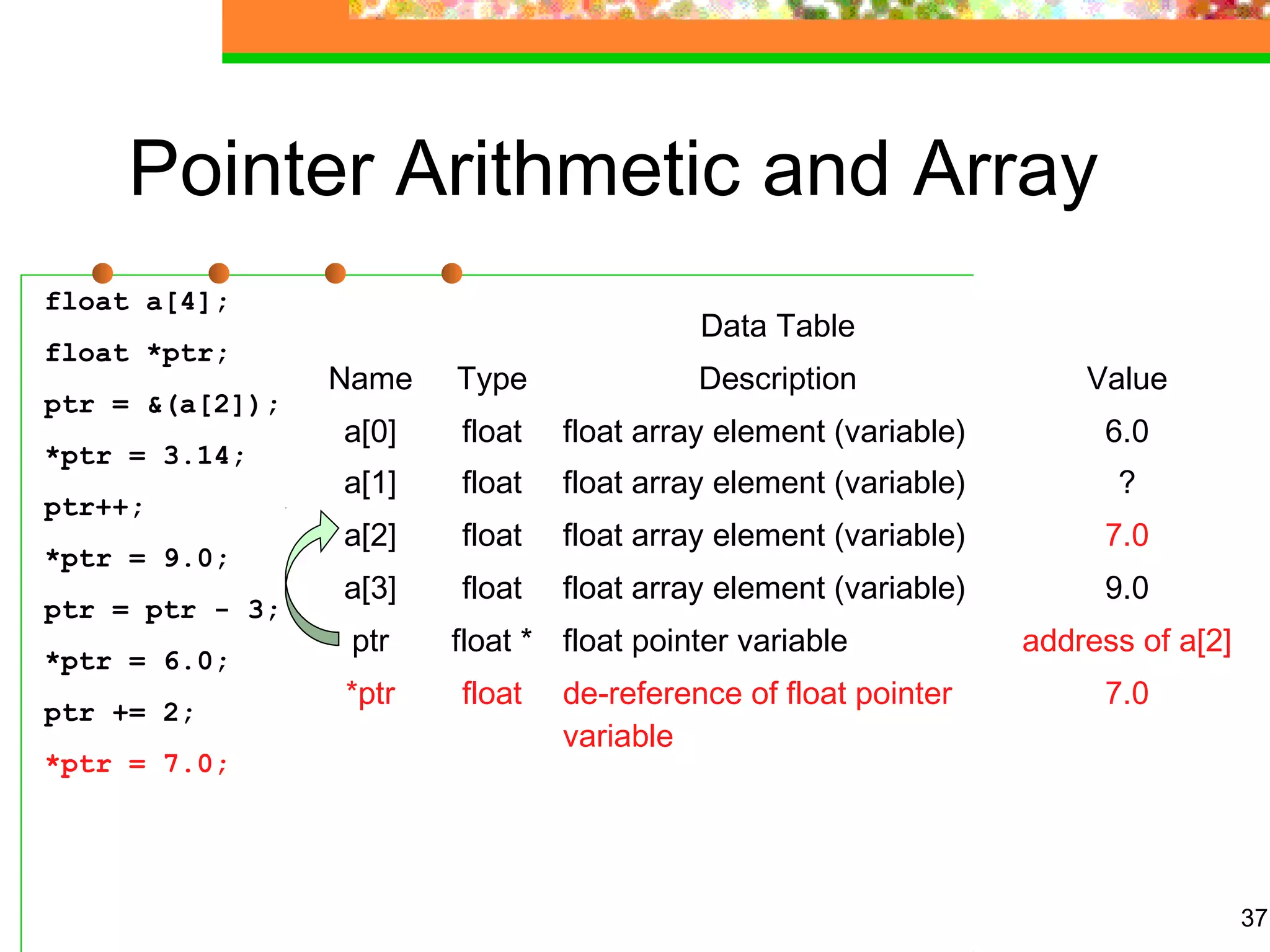 Pointer Arithmetic and Array

float a[4];
float *ptr;
ptr = &(a[2]);
*ptr = 3.14;
ptr++;
*ptr = 9.0;
ptr = ptr - 3;
*ptr = 6.0;
ptr += 2;
*ptr = 7.0;

Data Table

| Name | Type | Description | Value |
|---|---|---|---|
| a[0] | float | float array element (variable) | 6.0 |
| a[1] | float | float array element (variable) | ? |
| a[2] | float | float array element (variable) | 7.0 |
| a[3] | float | float array element (variable) | 9.0 |
| ptr | float * | float pointer variable | address of a[2] |
| *ptr | float | de-reference of float pointer variable | 7.0 |

37